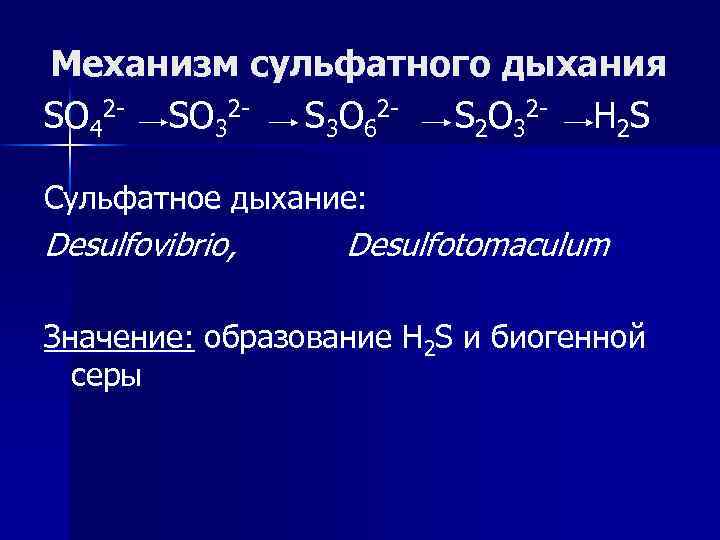 Механизм сульфатного дыхания

$SO_4^{2-} \rightarrow SO_3^{2-} \rightarrow S_3O_6^{2-} \rightarrow S_2O_3^{2-} \rightarrow H_2S$

Сульфатное дыхание:

Desulfovibrio, Desulfotomaculum

Значение: образование $H_2S$ и биогенной серы